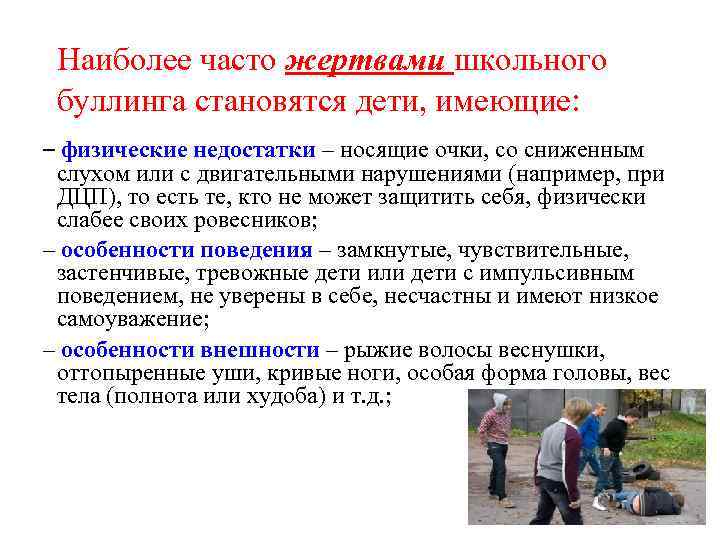 Наиболее часто жертвами школьного буллинга становятся дети, имеющие:

– физические недостатки – носящие очки, со сниженным слухом или с двигательными нарушениями (например, при ДЦП), то есть те, кто не может защитить себя, физически слабее своих ровесников;

– особенности поведения – замкнутые, чувствительные, застенчивые, тревожные дети или дети с импульсивным поведением, не уверены в себе, несчастны и имеют низкое самоуважение;

– особенности внешности – рыжие волосы веснушки, оттопыренные уши, кривые ноги, особая форма головы, вес тела (полнота или худоба) и т.д.;